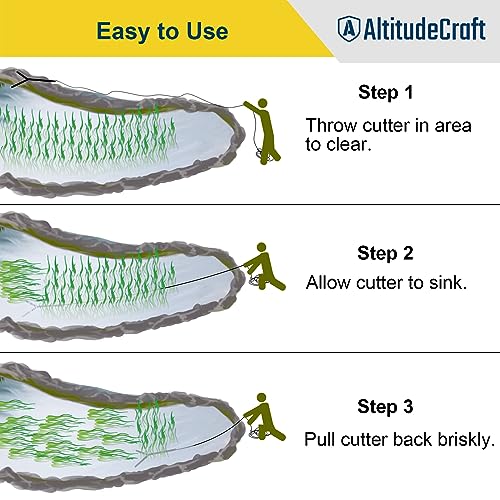 Easy to Use

A AltitudeCraft

Step 1
Throw cutter in area to clear.

Step 2
Allow cutter to sink.

Step 3
Pull cutter back briskly.